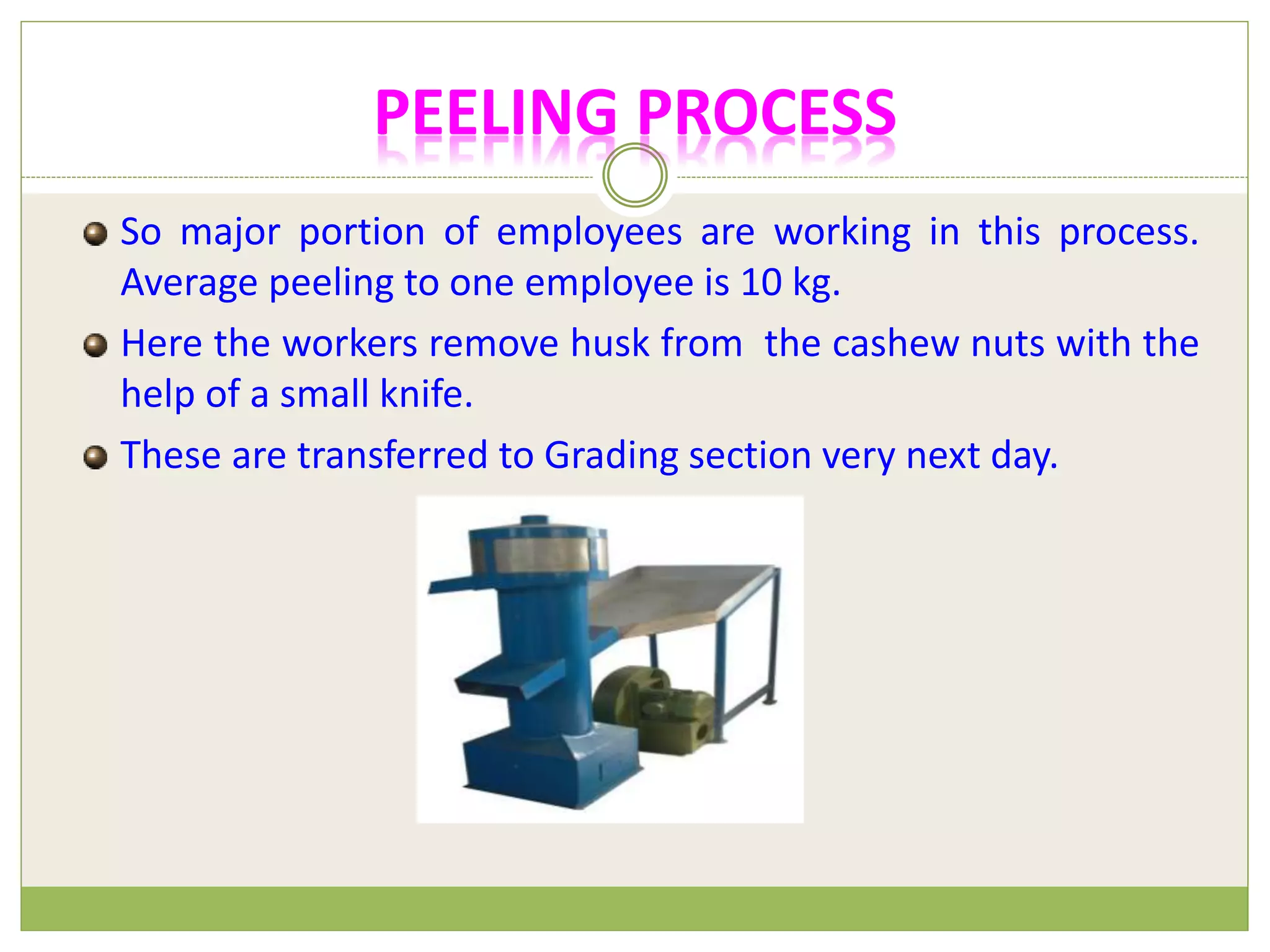 PEELING PROCESS

So major portion of employees are working in this process. Average peeling to one employee is 10 kg.

Here the workers remove husk from the cashew nuts with the help of a small knife.

These are transferred to Grading section very next day.